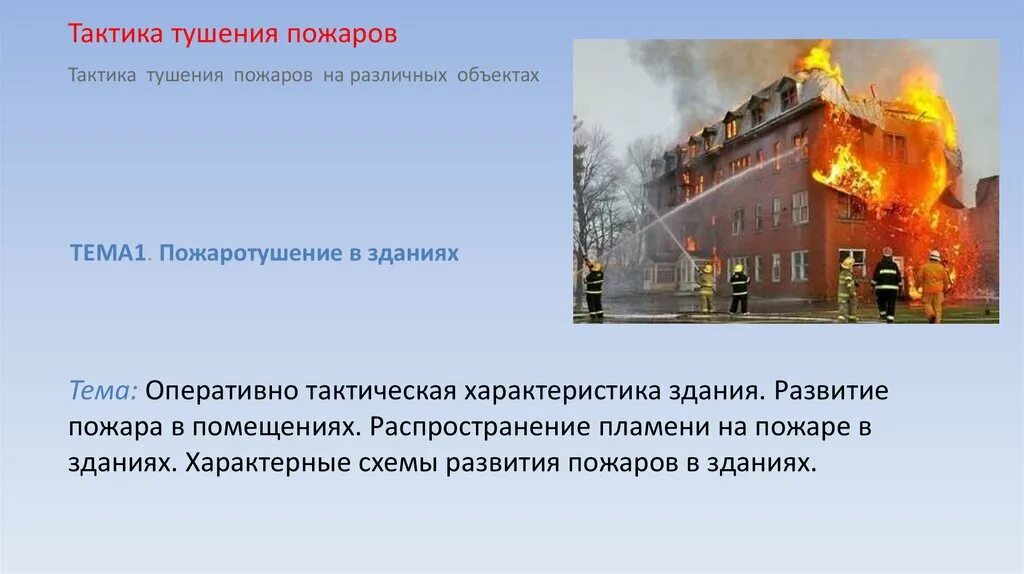 Тактика тушения пожаров

Тактика тушения пожаров на различных объектах

ТЕМА1. Пожаротушение в зданиях

Тема: Оперативно тактическая характеристика здания. Развитие пожара в помещениях. Распространение пламени на пожаре в зданиях. Характерные схемы развития пожаров в зданиях.